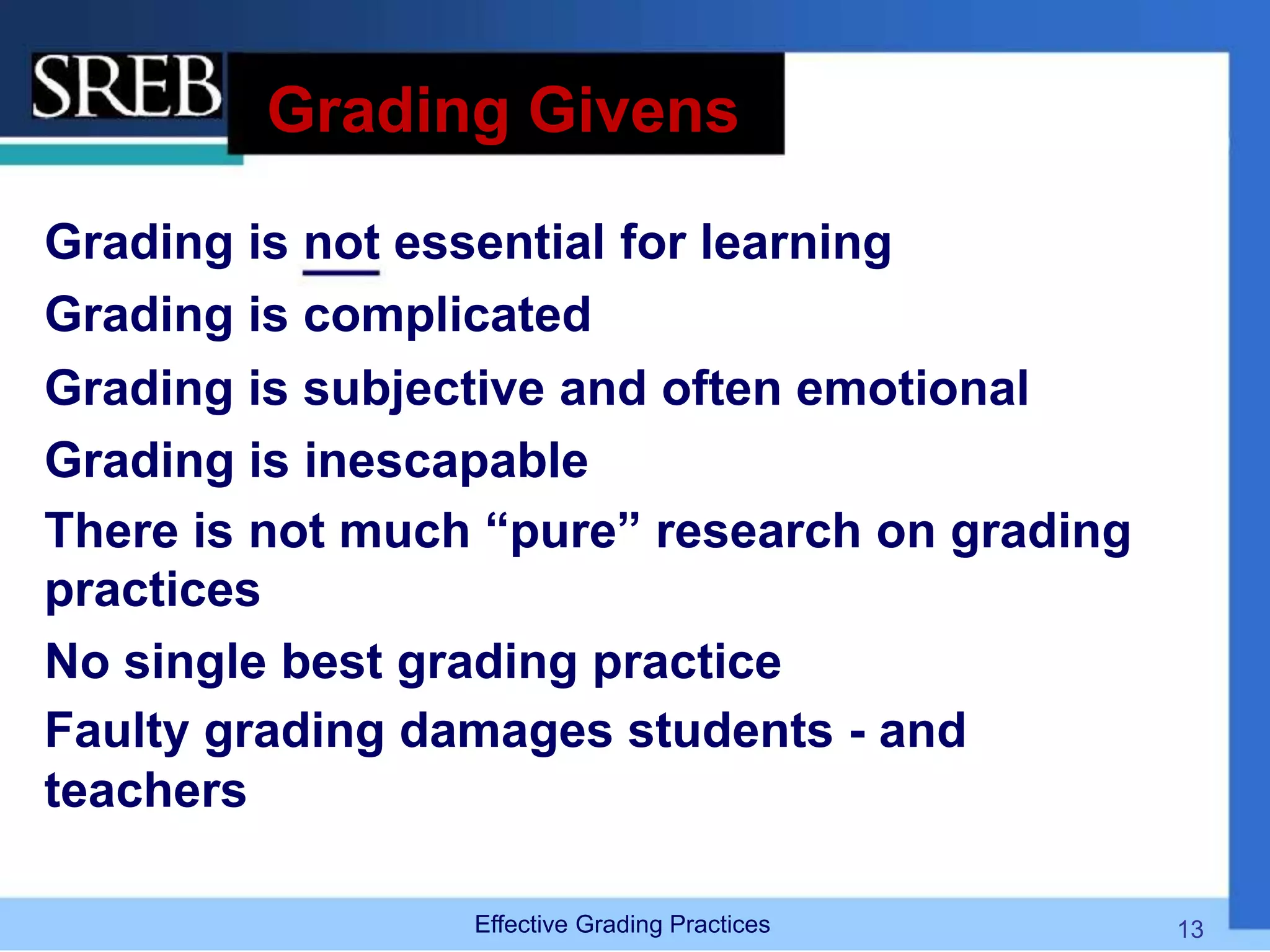 SREB

Grading Givens

Grading is not essential for learning

Grading is complicated

Grading is subjective and often emotional

Grading is inescapable

There is not much “pure” research on grading practices

No single best grading practice

Faulty grading damages students - and teachers

Effective Grading Practices

13